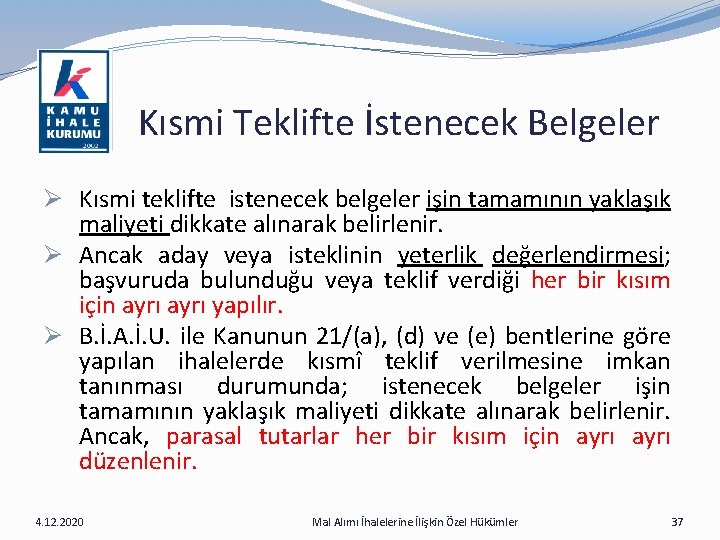 KAMU İHALE KURUMU 2002

Kısmi Teklifte İstenecek Belgeler

➢ Kısmi teklifte istenecek belgeler işin tamamının yaklaşık maliyeti dikkate alınarak belirlenir.

➢ Ancak aday veya isteklinin yeterlik değerlendirmesi; başvuruda bulunduğu veya teklif verdiği her bir kısım için ayrı ayrı yapılır.

➢ B.İ.A.İ.U. ile Kanunun 21/(a), (d) ve (e) bentlerine göre yapılan ihalelerde kısmî teklif verilmesine imkan tanınması durumunda; istenecek belgeler işin tamamının yaklaşık maliyeti dikkate alınarak belirlenir. Ancak, parasal tutarlar her bir kısım için ayrı ayrı düzenlenir.

4.12.2020 Mal Alımı İhalelerine İlişkin Özel Hükümler 37